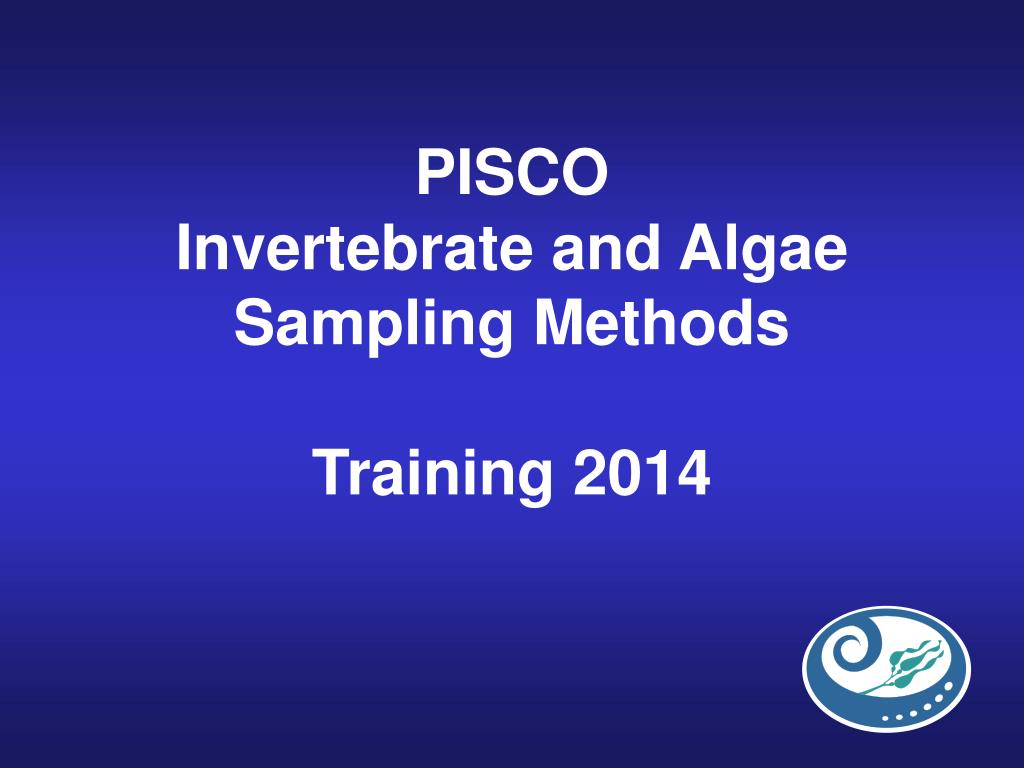 PISCO
Invertebrate and Algae Sampling Methods

Training 2014